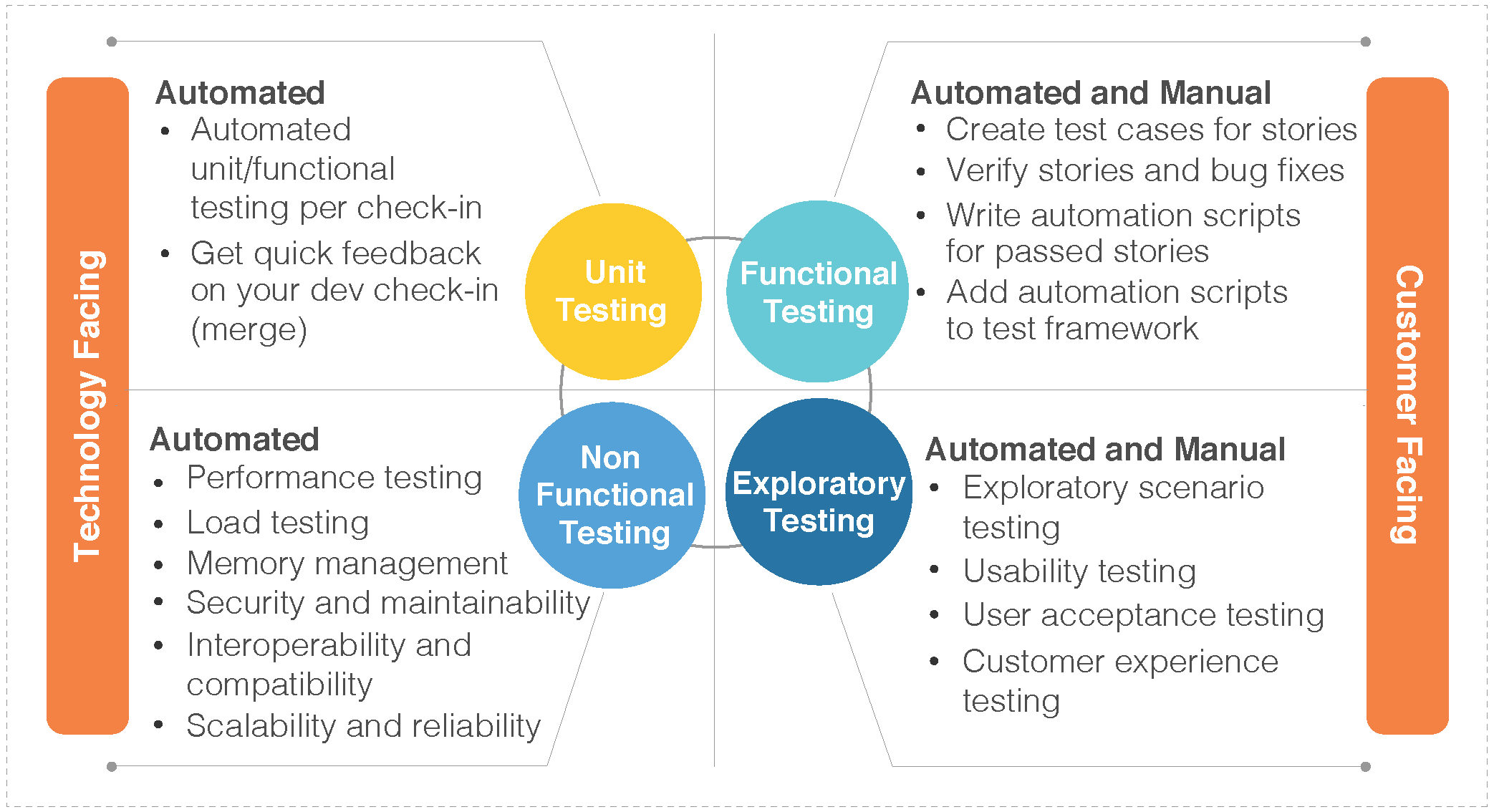 Technology Facing

Automated
• Automated unit/functional testing per check-in
• Get quick feedback on your dev check-in (merge)

Unit Testing

Functional Testing

Automated and Manual
• Create test cases for stories
• Verify stories and bug fixes
• Write automation scripts for passed stories
• Add automation scripts to test framework

Automated
• Performance testing
• Load testing
• Memory management
• Security and maintainability
• Interoperability and compatibility
• Scalability and reliability

Non Functional Testing

Exploratory Testing

Automated and Manual
• Exploratory scenario testing
• Usability testing
• User acceptance testing
• Customer experience testing

Customer Facing